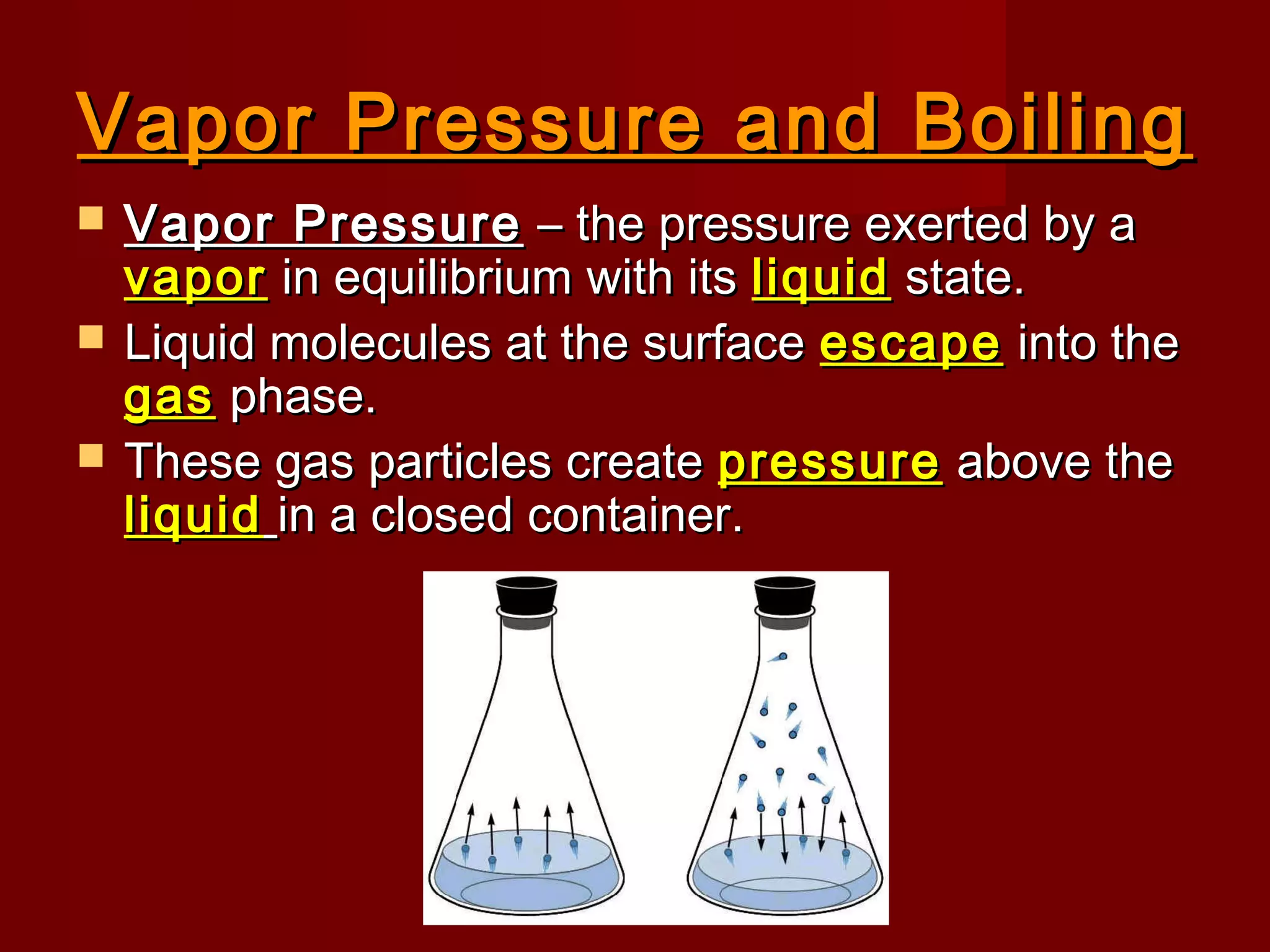 Vapor Pressure and Boiling

Vapor Pressure – the pressure exerted by a vapor in equilibrium with its liquid state.

Liquid molecules at the surface escape into the gas phase.

These gas particles create pressure above the liquid in a closed container.